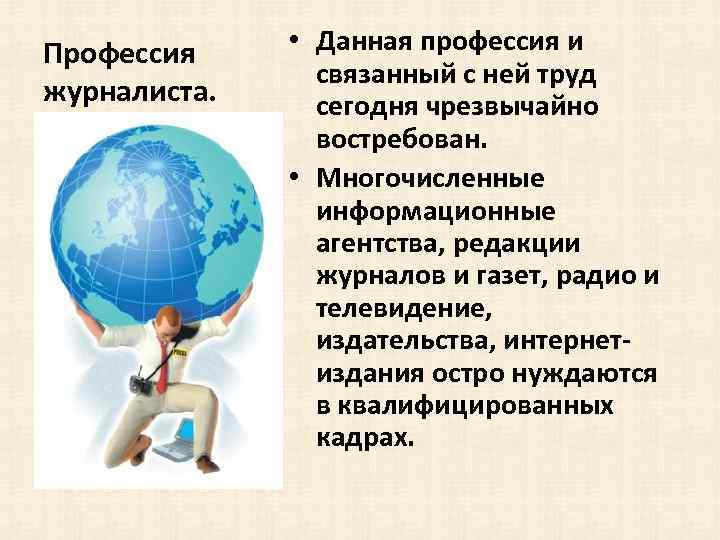 Профессия журналиста.

• Данная профессия и связанный с ней труд сегодня чрезвычайно востребован.

• Многочисленные информационные агентства, редакции журналов и газет, радио и телевидение, издательства, интернет-издания остро нуждаются в квалифицированных кадрах.